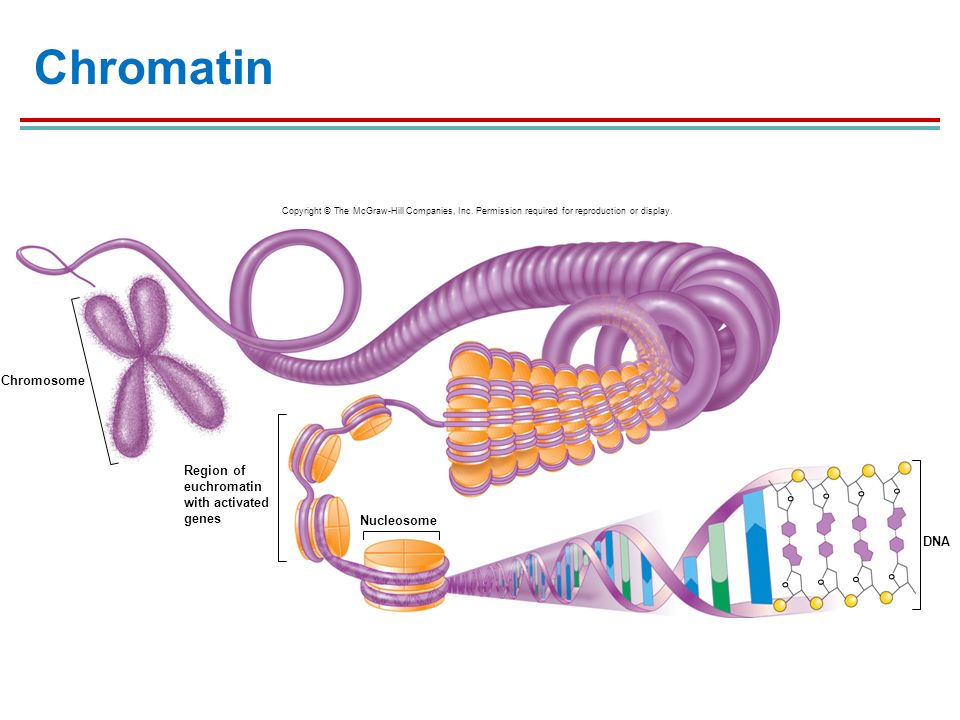 Chromatin

Copyright © The McGraw-Hill Companies, Inc. Permission required for reproduction or display.

Chromosome

Region of euchromatin with activated genes

Nucleosome

DNA